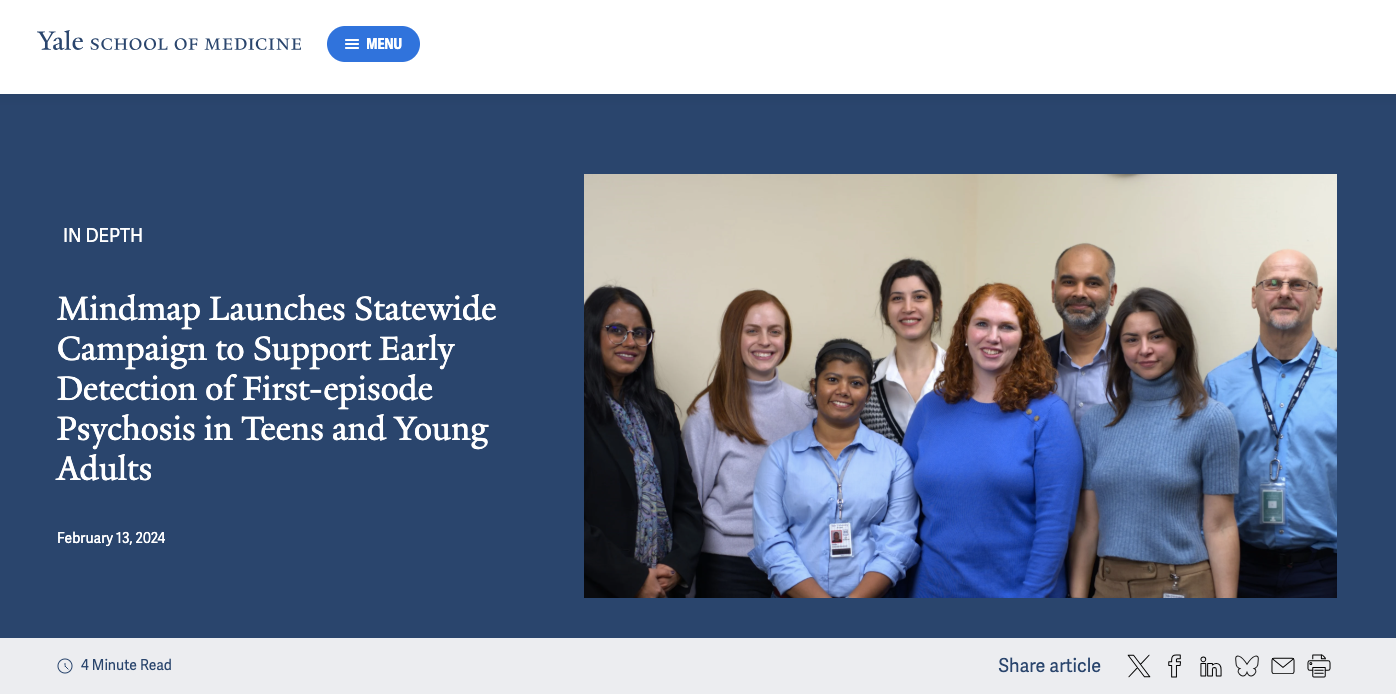 Yale SCHOOL OF MEDICINE

MENU

IN DEPTH

Mindmap Launches Statewide Campaign to Support Early Detection of First-episode Psychosis in Teens and Young Adults

February 13, 2024

4 Minute Read

Share article